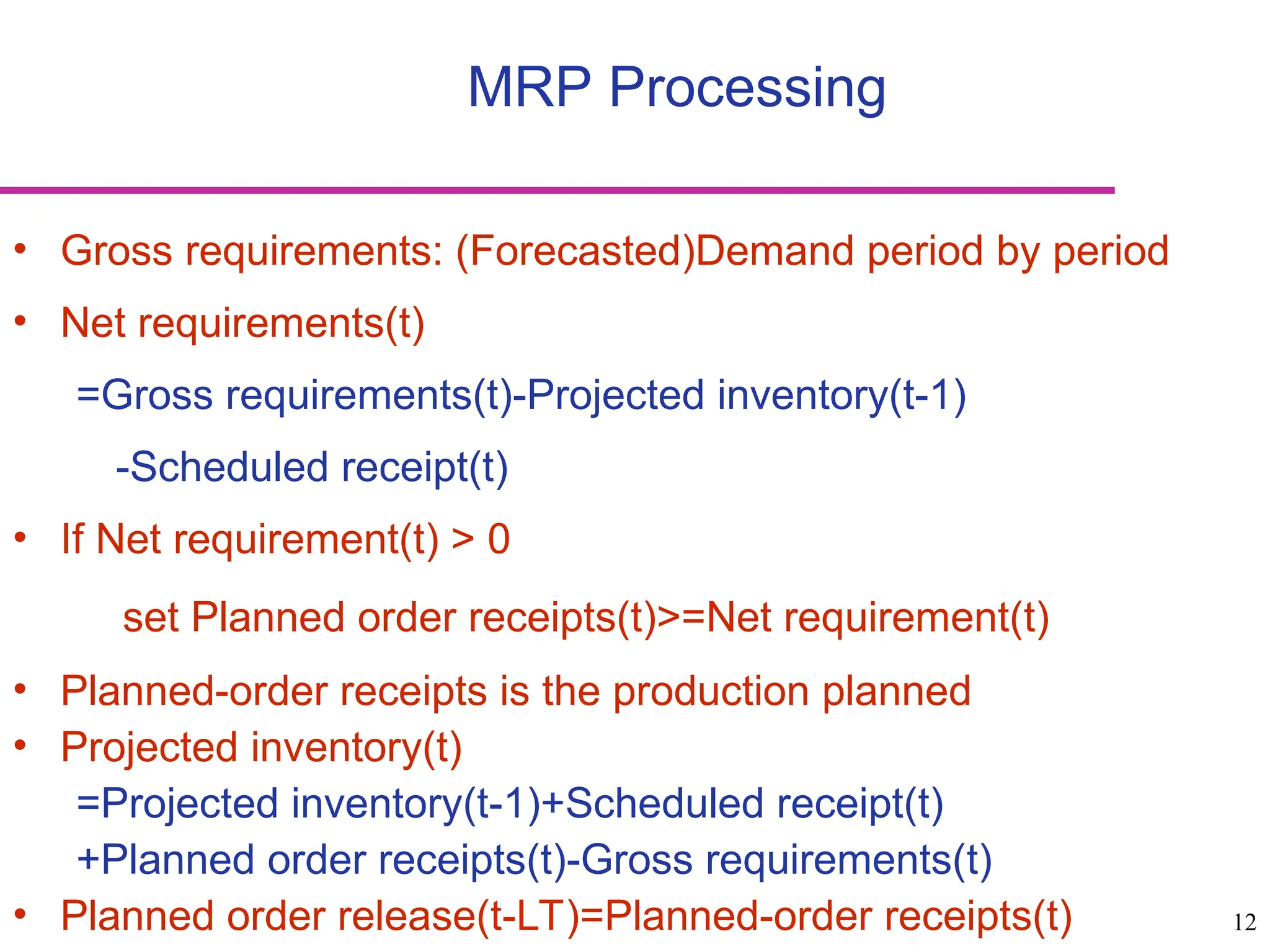 MRP Processing

• Gross requirements: (Forecasted)Demand period by period

• Net requirements(t)

=Gross requirements(t)-Projected inventory(t-1)

-Scheduled receipt(t)

• If Net requirement(t) > 0

set Planned order receipts(t)>=Net requirement(t)

• Planned-order receipts is the production planned

• Projected inventory(t)

=Projected inventory(t-1)+Scheduled receipt(t)

+Planned order receipts(t)-Gross requirements(t)

• Planned order release(t-LT)=Planned-order receipts(t)

12